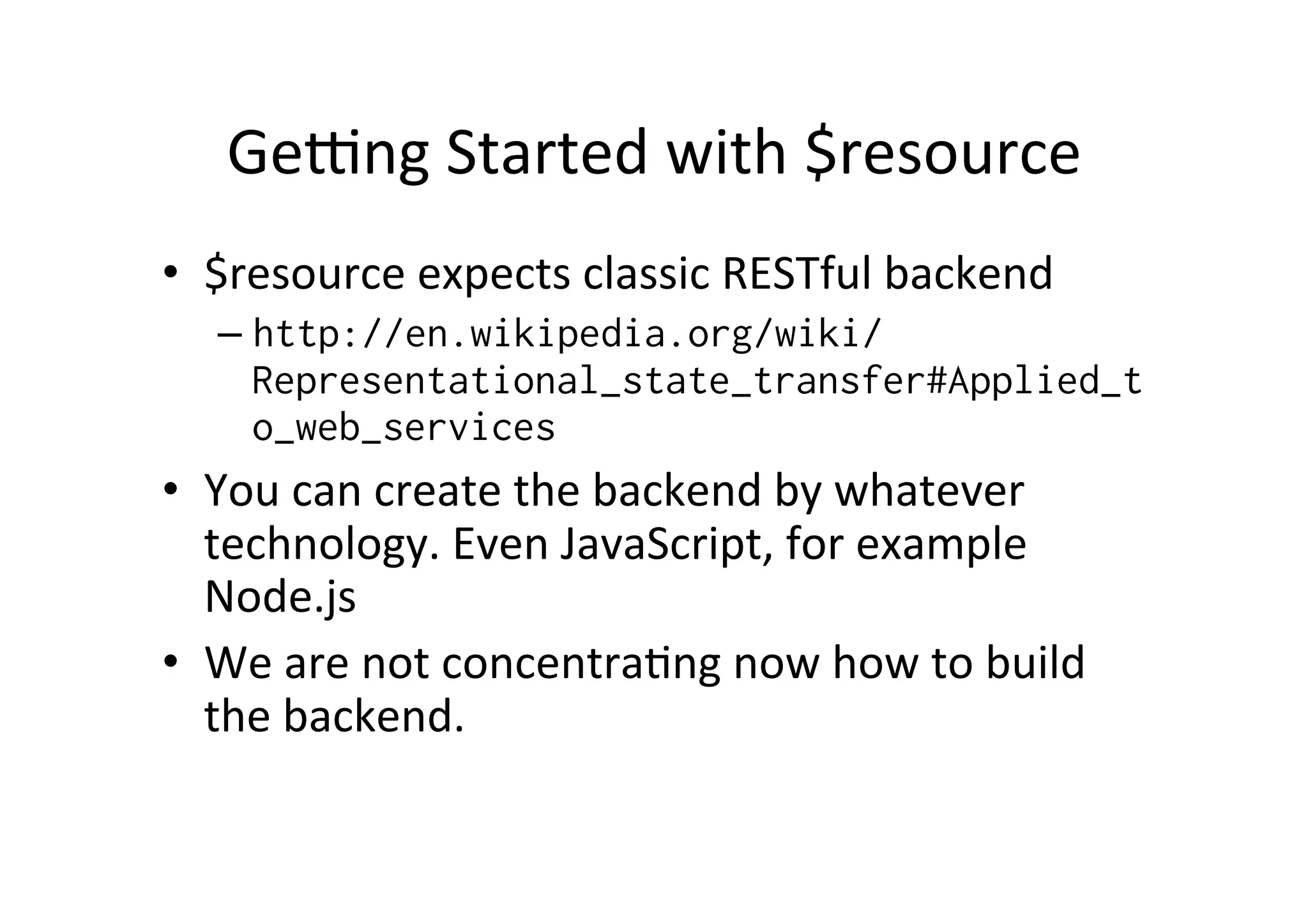 Getting Started with \$resource

• \$resource expects classic RESTful backend

– http://en.wikipedia.org/wiki/Representational_state_transfer#Applied_to_web_services

• You can create the backend by whatever technology. Even JavaScript, for example Node.js

• We are not concentrating now how to build the backend.